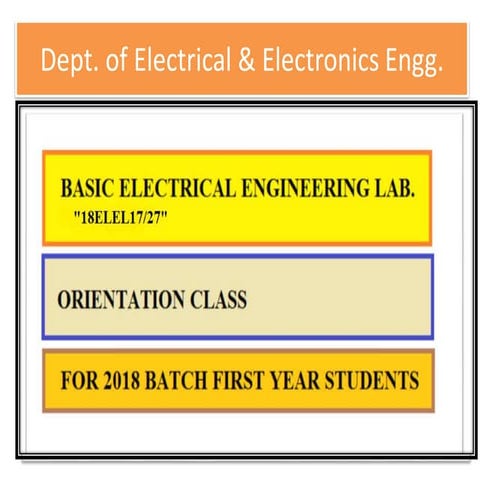 Dept. of Electrical & Electronics Engg.

BASIC ELECTRICAL ENGINEERING LAB.
"18ELEL17/27"

ORIENTATION CLASS

FOR 2018 BATCH FIRST YEAR STUDENTS